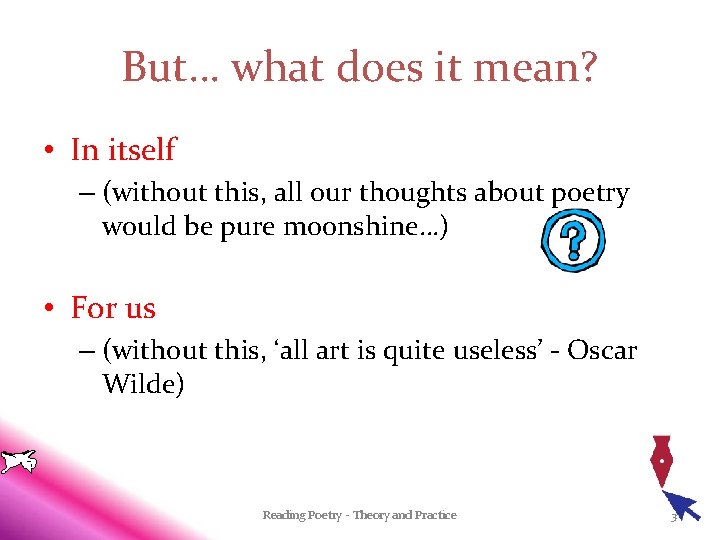 But… what does it mean?

• In itself
– (without this, all our thoughts about poetry would be pure moonshine…)

?

• For us
– (without this, ‘all art is quite useless’ - Oscar Wilde)

Reading Poetry - Theory and Practice

3